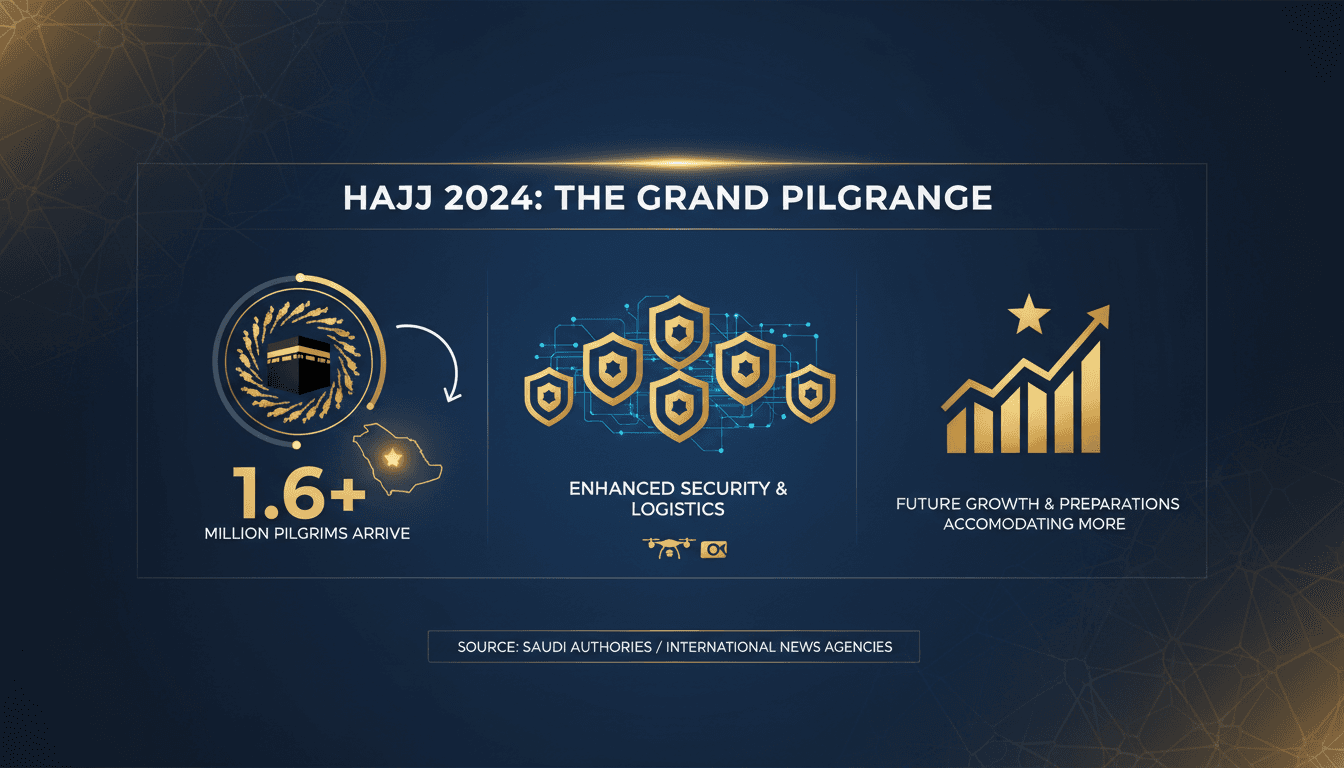 HAJJ 2024: THE GRAND PILGRANGE

1.6+
MILLION PILGRIMS ARRIVE

ENHANCED SECURITY & LOGISTICS

FUTURE GROWTH & PREPARATIONS ACCOMODATING MORE

SOURCE: SAUDI AUTHORIES / INTERNATIONAL NEWS AGENCIES